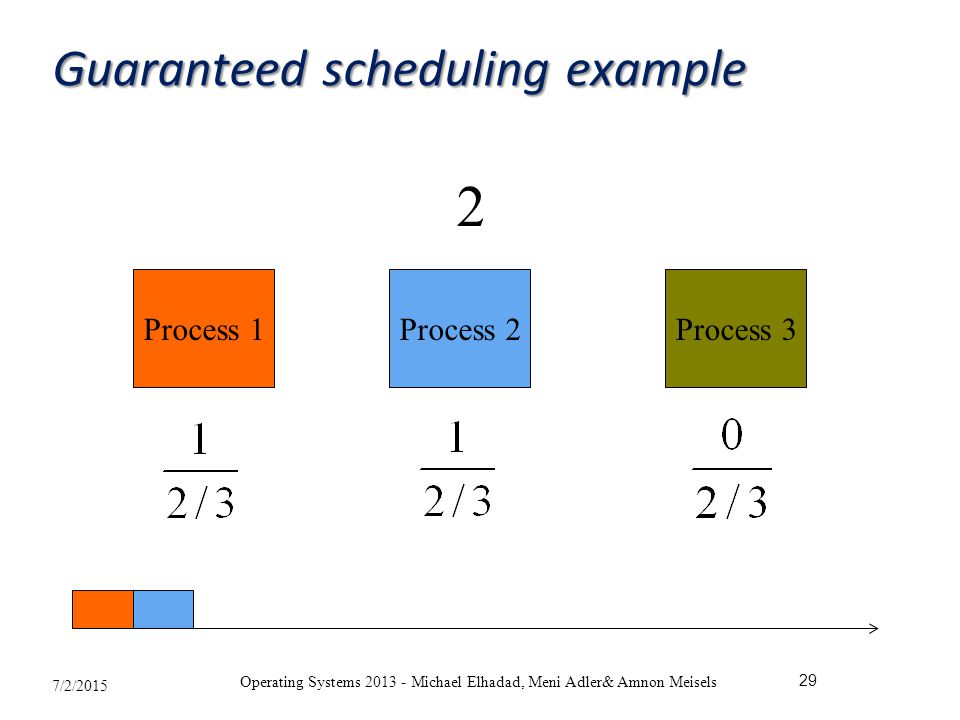 Guaranteed scheduling example

2

Process 1

Process 2

Process 3

$\frac{1}{2/3}$

$\frac{1}{2/3}$

$\frac{0}{2/3}$

7/2/2015

Operating Systems 2013 - Michael Elhadad, Meni Adler& Amnon Meisels

29